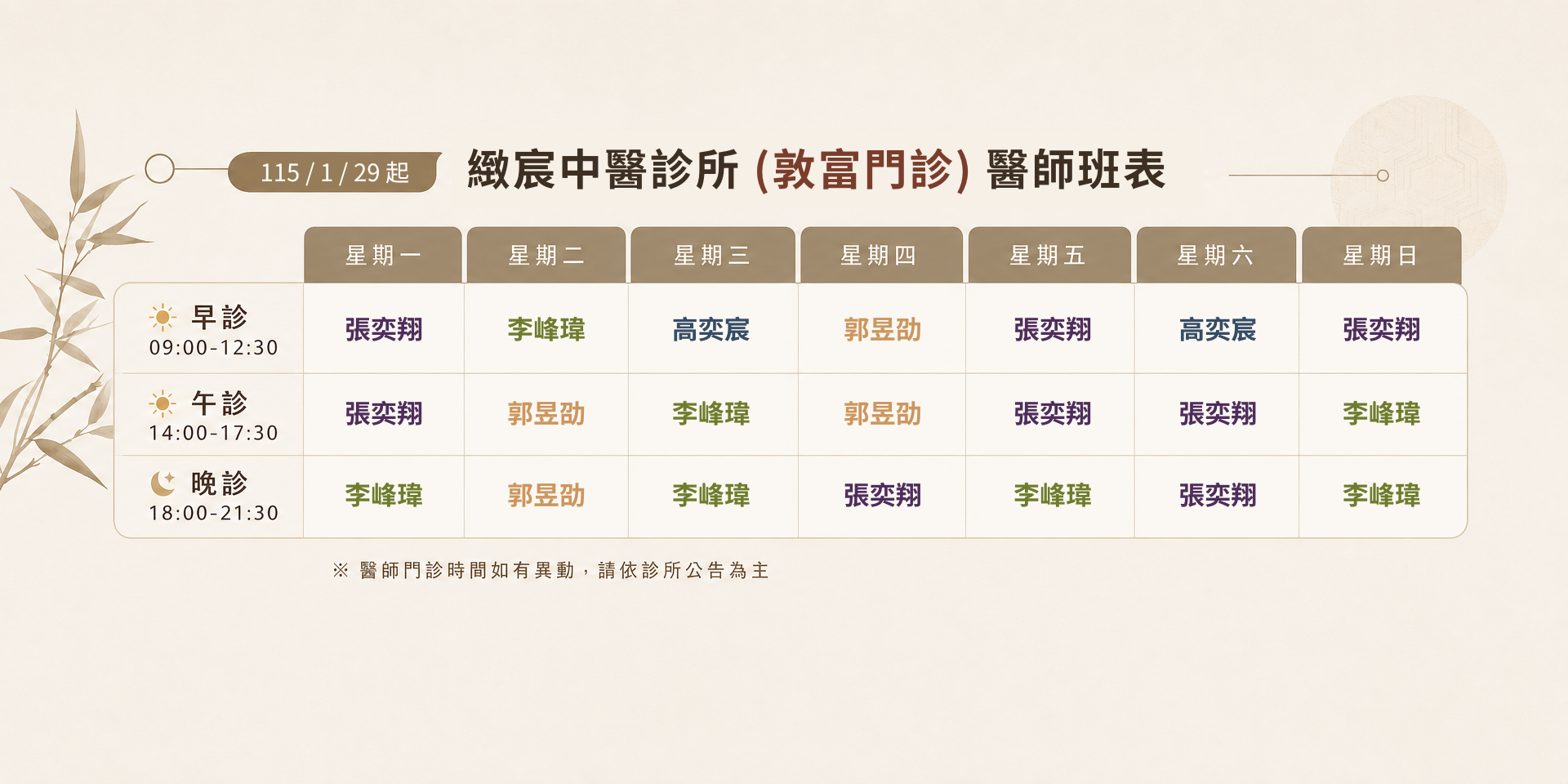 115 / 1 / 29 起

緻宸中醫診所 (敦富門診) 醫師班表

| | 星期一 | 星期二 | 星期三 | 星期四 | 星期五 | 星期六 | 星期日 |
|---|---|---|---|---|---|---|---|
| 早診 09:00-12:30 | 張奕翔 | 李峰瑋 | 高奕宸 | 郭昱劭 | 張奕翔 | 高奕宸 | 張奕翔 |
| 午診 14:00-17:30 | 張奕翔 | 郭昱劭 | 李峰瑋 | 郭昱劭 | 張奕翔 | 張奕翔 | 李峰瑋 |
| 晚診 18:00-21:30 | 李峰瑋 | 郭昱劭 | 李峰瑋 | 張奕翔 | 李峰瑋 | 張奕翔 | 李峰瑋 |

※ 醫師門診時間如有異動，請依診所公告為主